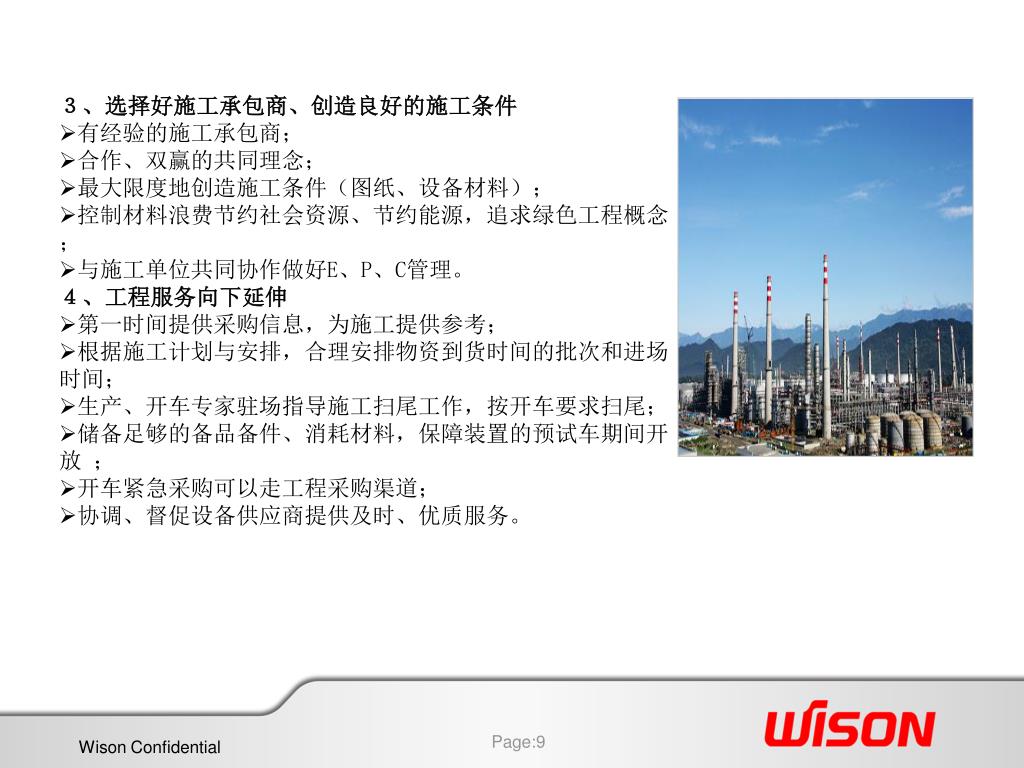 ３、选择好施工承包商、创造良好的施工条件
➢有经验的施工承包商；
➢合作、双赢的共同理念；
➢最大限度地创造施工条件（图纸、设备材料）；
➢控制材料浪费节约社会资源、节约能源，追求绿色工程概念；
➢与施工单位共同协作做好E、P、C管理。
４、工程服务向下延伸
➢第一时间提供采购信息，为施工提供参考；
➢根据施工计划与安排，合理安排物资到货时间的批次和进场时间；
➢生产、开车专家驻场指导施工扫尾工作，按开车要求扫尾；
➢储备足够的备品备件、消耗材料，保障装置的预试车期间开放 ；
➢开车紧急采购可以走工程采购渠道；
➢协调、督促设备供应商提供及时、优质服务。

Wison Confidential

Page:9

WISON